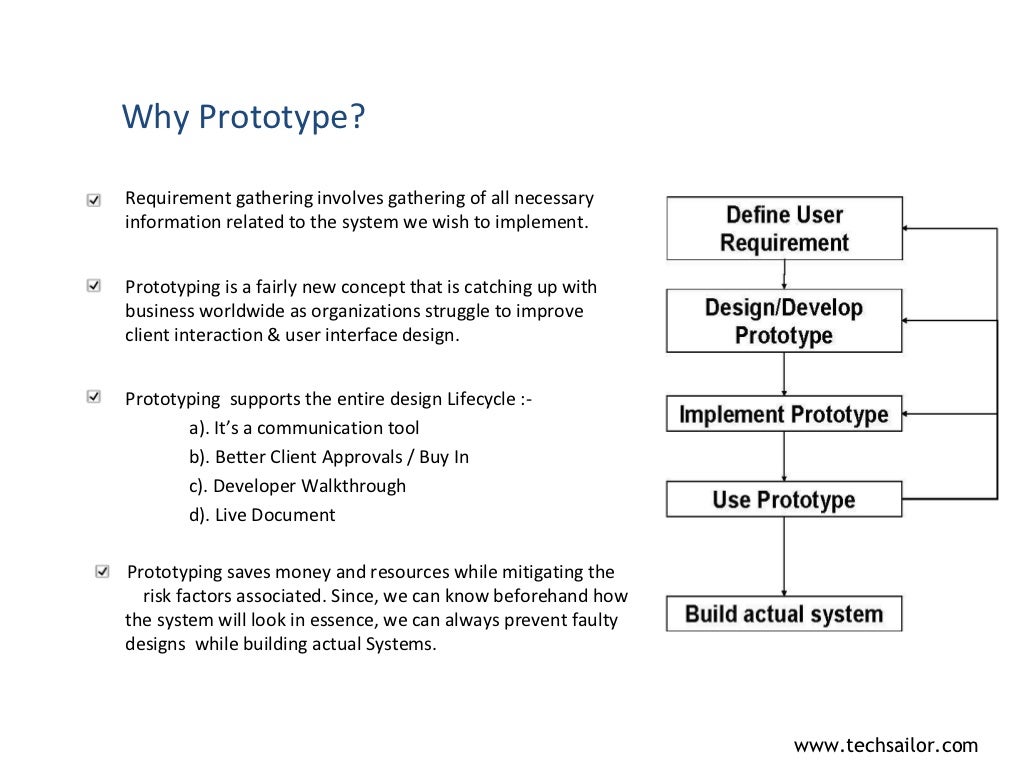 Why Prototype?

Requirement gathering involves gathering of all necessary information related to the system we wish to implement.

Prototyping is a fairly new concept that is catching up with business worldwide as organizations struggle to improve client interaction & user interface design.

Prototyping supports the entire design Lifecycle :-
a). It's a communication tool
b). Better Client Approvals / Buy In
c). Developer Walkthrough
d). Live Document

Prototyping saves money and resources while mitigating the risk factors associated. Since, we can know beforehand how the system will look in essence, we can always prevent faulty designs while building actual Systems.

Define User Requirement

Design/Develop Prototype

Implement Prototype

Use Prototype

Build actual system

www.techsailor.com